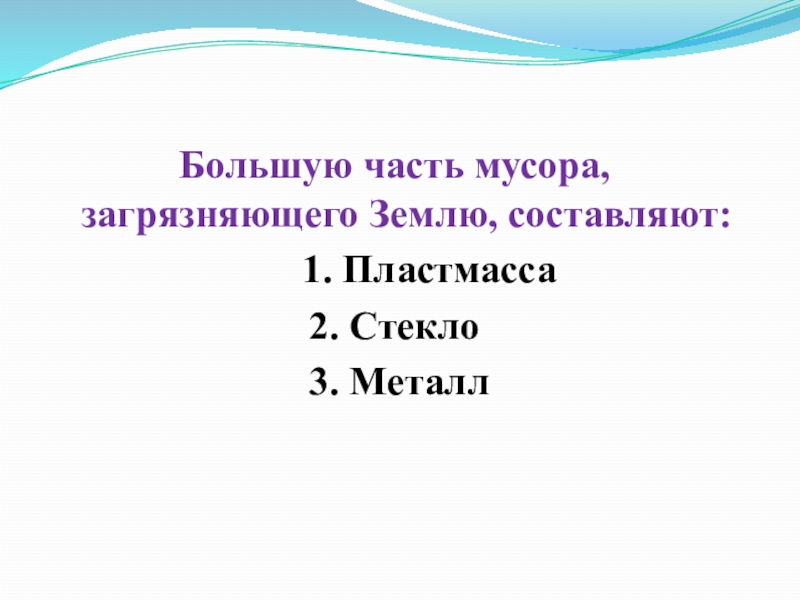 Большую часть мусора, загрязняющего Землю, составляют:

1. Пластмасса

2. Стекло

3. Металл